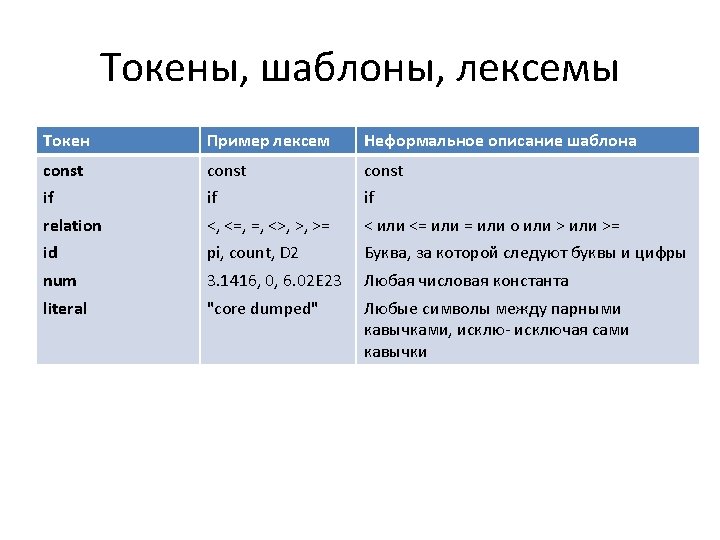 Токены, шаблоны, лексемы

| Токен | Пример лексем | Неформальное описание шаблона |
|---|---|---|
| const | const | const |
| if | if | if |
| relation | <, <=, =, <>, >, >= | < или <= или = или о или > или >= |
| id | pi, count, D2 | Буква, за которой следуют буквы и цифры |
| num | 3.1416, 0, 6.02E23 | Любая числовая константа |
| literal | "core dumped" | Любые символы между парными кавычками, исклю- исключая сами кавычки |